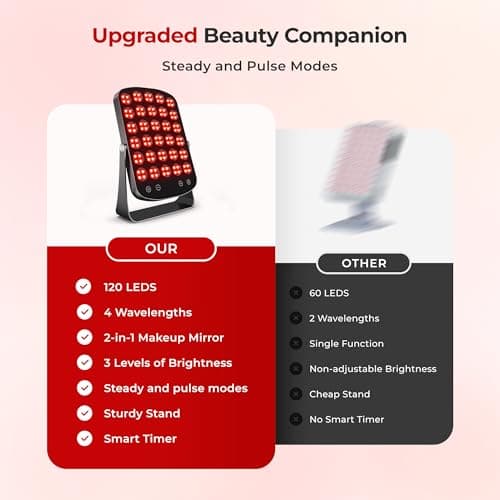 Upgraded Beauty Companion

Steady and Pulse Modes

OUR

120 LEDS
4 Wavelengths
2-in-1 Makeup Mirror
3 Levels of Brightness
Steady and pulse modes
Sturdy Stand
Smart Timer

OTHER

60 LEDS
2 Wavelengths
Single Function
Non-adjustable Brightness
Cheap Stand
No Smart Timer